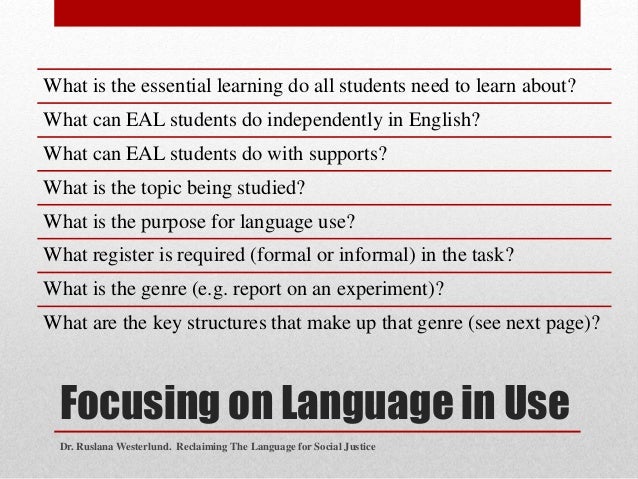 What is the essential learning do all students need to learn about?

What can EAL students do independently in English?

What can EAL students do with supports?

What is the topic being studied?

What is the purpose for language use?

What register is required (formal or informal) in the task?

What is the genre (e.g. report on an experiment)?

What are the key structures that make up that genre (see next page)?

Focusing on Language in Use

Dr. Ruslana Westerlund. Reclaiming The Language for Social Justice